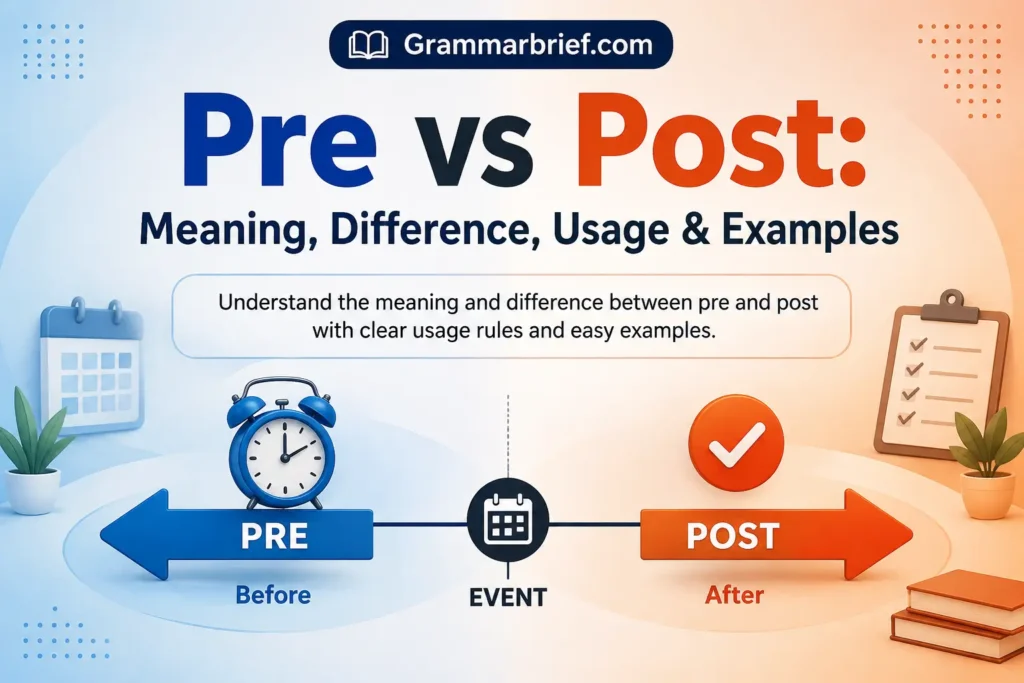 Grammarbrief.com

Pre vs Post:

Meaning, Difference, Usage & Examples

Understand the meaning and difference between pre and post with clear usage rules and easy examples.

PRE

Before

EVENT

POST

After